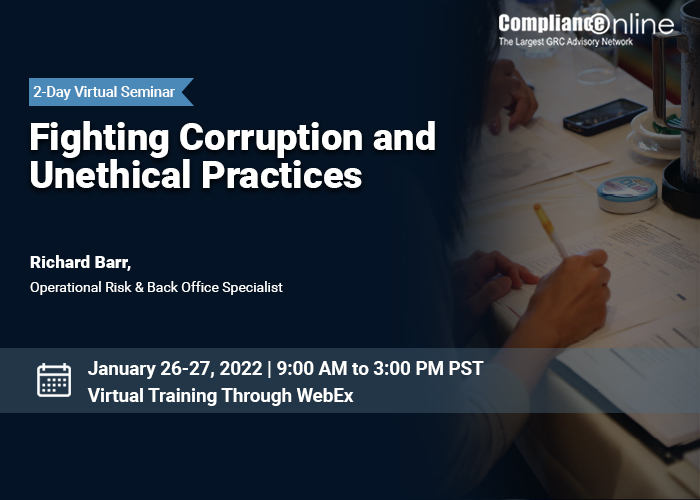 ComplianceOnline
The Largest GRC Advisory Network

2-Day Virtual Seminar

Fighting Corruption and Unethical Practices

Richard Barr,
Operational Risk & Back Office Specialist

January 26-27, 2022 | 9:00 AM to 3:00 PM PST
Virtual Training Through WebEx